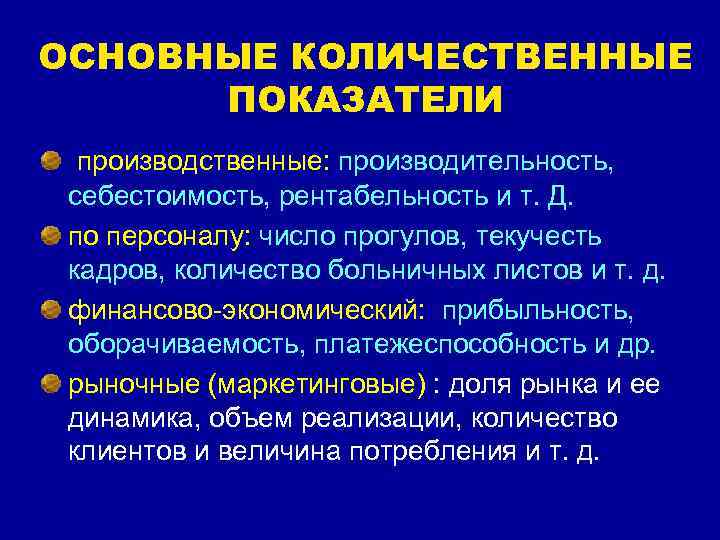 ОСНОВНЫЕ КОЛИЧЕСТВЕННЫЕ ПОКАЗАТЕЛИ

производственные: производительность, себестоимость, рентабельность и т. Д.

по персоналу: число прогулов, текучесть кадров, количество больничных листов и т. д.

финансово-экономический: прибыльность, оборачиваемость, платежеспособность и др.

рыночные (маркетинговые) : доля рынка и ее динамика, объем реализации, количество клиентов и величина потребления и т. д.